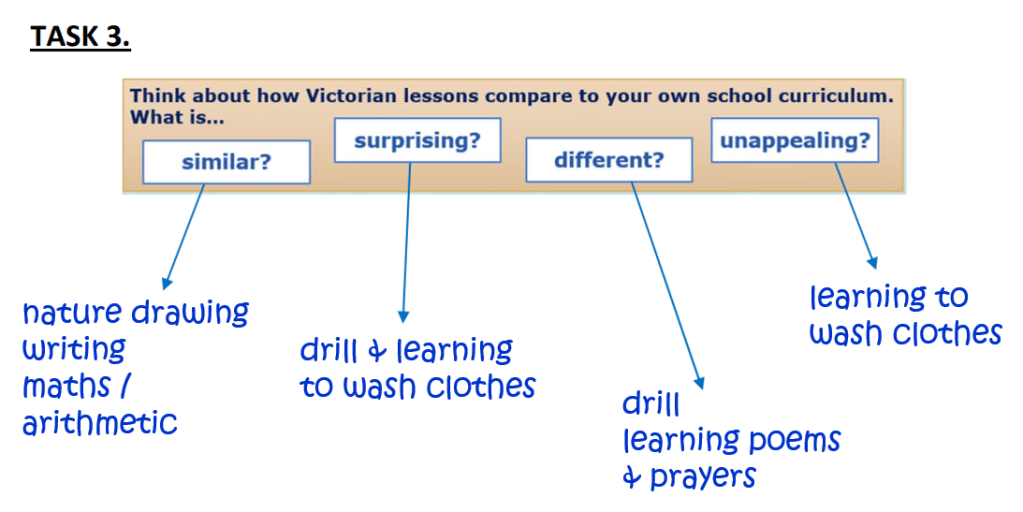 TASK 3.

Think about how Victorian lessons compare to your own school curriculum. What is...

similar?

surprising?

different?

unappealing?

nature drawing
writing
maths /
arithmetic

drill & learning
to wash clothes

drill
learning poems
& prayers

learning to
wash clothes